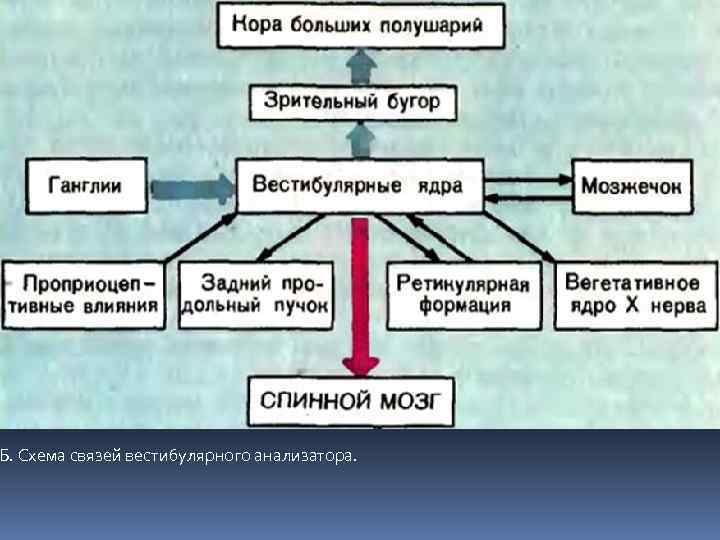 Кора больших полушарий

Зрительный бугор

Ганглии

Вестибулярные ядра

Мозжечок

Проприоцептивные влияния

Задний продольный пучок

Ретикулярная формация

Вегетативное ядро X нерва

СПИННОЙ МОЗГ

Б. Схема связей вестибулярного анализатора.